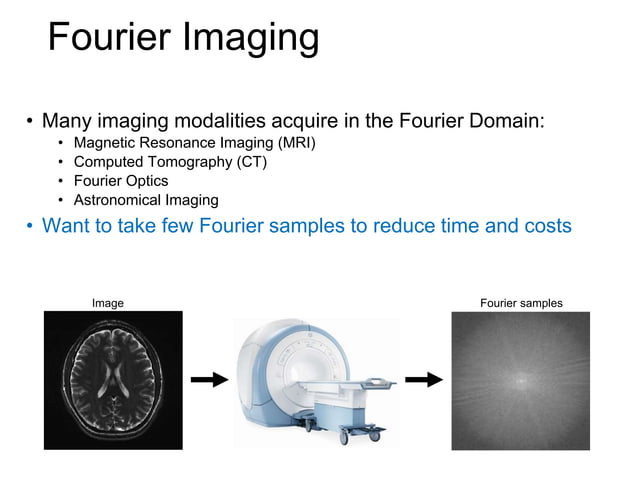 Fourier Imaging

• Many imaging modalities acquire in the Fourier Domain:
  • Magnetic Resonance Imaging (MRI)
  • Computed Tomography (CT)
  • Fourier Optics
  • Astronomical Imaging
• Want to take few Fourier samples to reduce time and costs

Image

Fourier samples